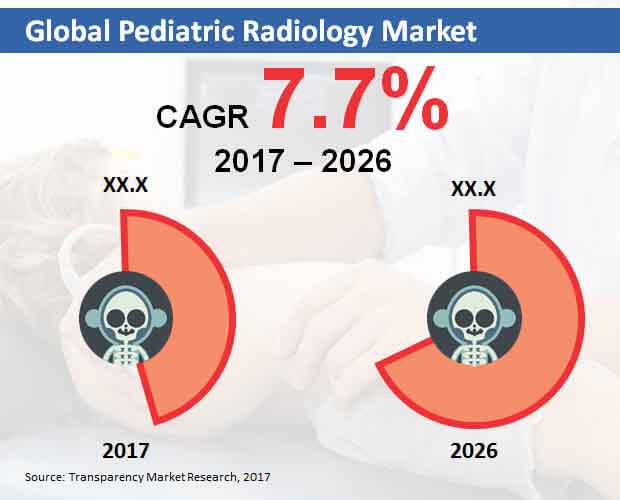 Global Pediatric Radiology Market

CAGR 7.7%

2017 – 2026

XX.X

XX.X

2017

2026

Source: Transparency Market Research, 2017